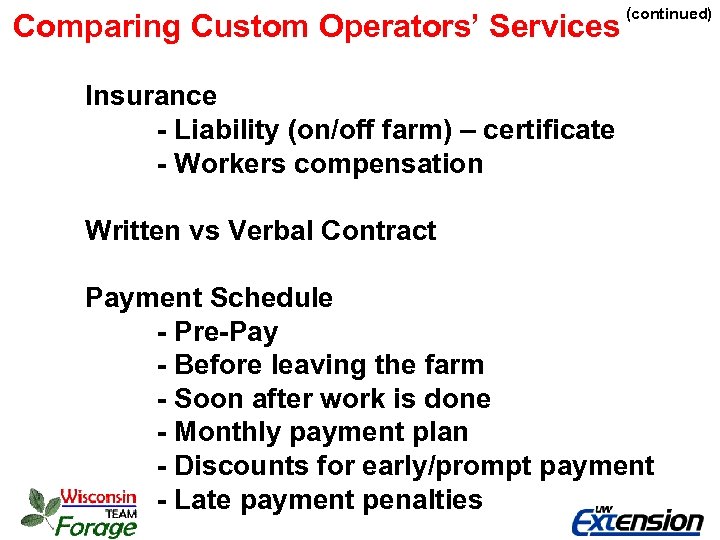 Comparing Custom Operators' Services (continued)

Insurance
- Liability (on/off farm) – certificate
- Workers compensation

Written vs Verbal Contract

Payment Schedule
- Pre-Pay
- Before leaving the farm
- Soon after work is done
- Monthly payment plan
- Discounts for early/prompt payment
- Late payment penalties

Wisconsin TEAM Forage

UW Extension